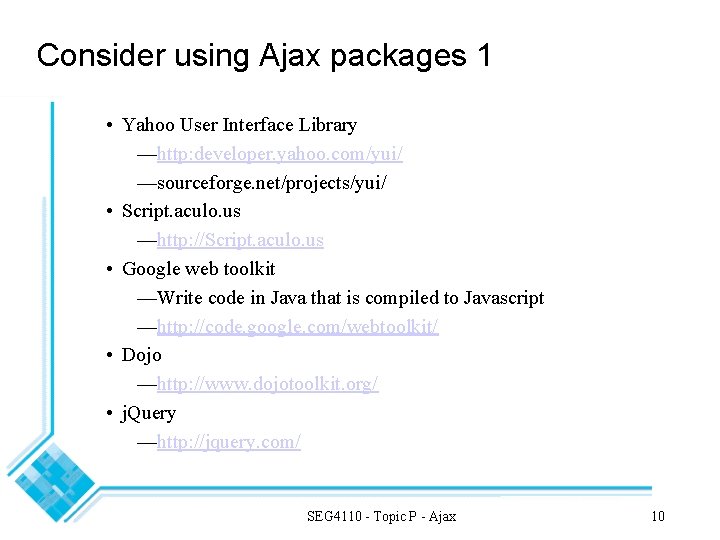 Consider using Ajax packages 1

• Yahoo User Interface Library
—http:developer.yahoo.com/yui/
—sourceforge.net/projects/yui/
• Script.aculo.us
—http://Script.aculo.us
• Google web toolkit
—Write code in Java that is compiled to Javascript
—http://code.google.com/webtoolkit/
• Dojo
—http://www.dojotoolkit.org/
• jQuery
—http://jquery.com/

SEG4110 - Topic P - Ajax

10